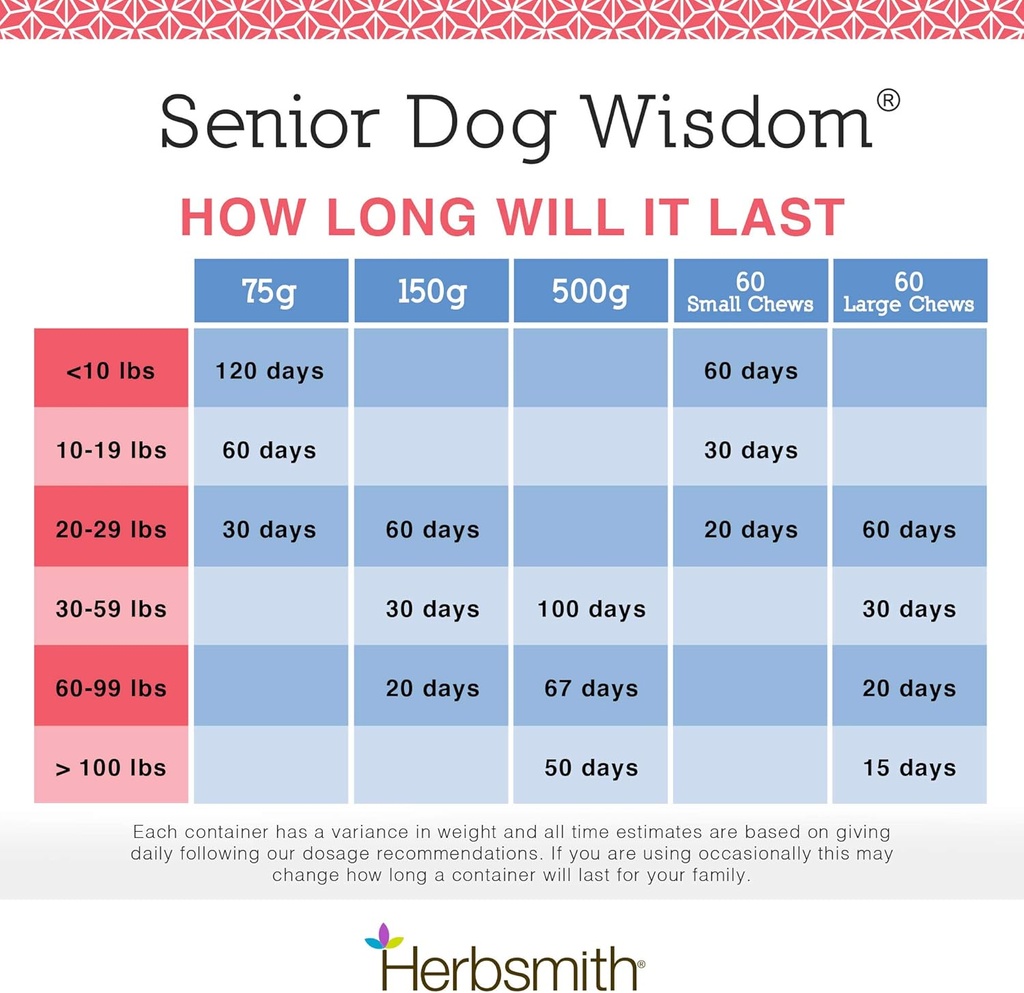 Senior Dog Wisdom®

HOW LONG WILL IT LAST

| | 75g | 150g | 500g | 60 Small Chews | 60 Large Chews |
|---|---|---|---|---|---|
| <10 lbs | 120 days | | | 60 days | |
| 10-19 lbs | 60 days | | | 30 days | |
| 20-29 lbs | 30 days | 60 days | | 20 days | 60 days |
| 30-59 lbs | | 30 days | 100 days | | 30 days |
| 60-99 lbs | | 20 days | 67 days | | 20 days |
| > 100 lbs | | | 50 days | | 15 days |

Each container has a variance in weight and all time estimates are based on giving daily following our dosage recommendations. If you are using occasionally this may change how long a container will last for your family.

Herbsmith®